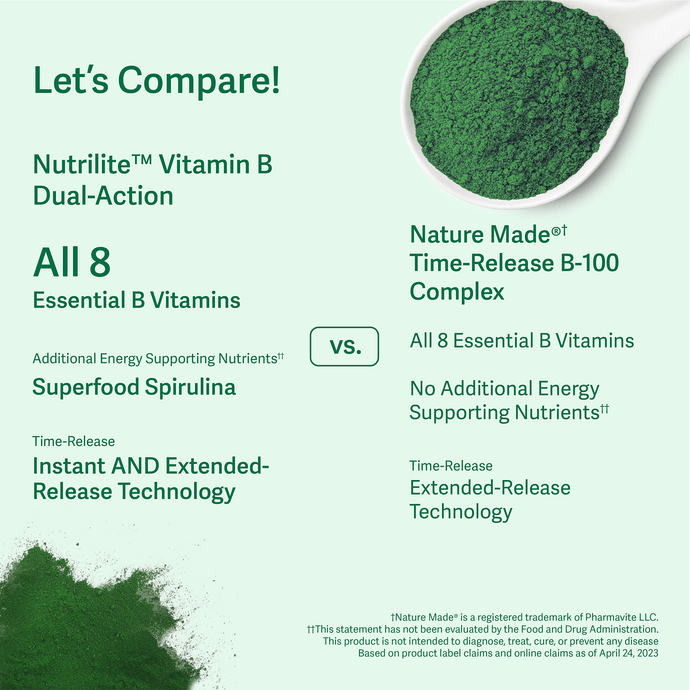 Let's Compare!

Nutrilite™ Vitamin B Dual-Action

All 8
Essential B Vitamins

Additional Energy Supporting Nutrients††
Superfood Spirulina

Time-Release
Instant AND Extended-Release Technology

vs.

Nature Made®†
Time-Release B-100 Complex

All 8 Essential B Vitamins

No Additional Energy Supporting Nutrients††

Time-Release
Extended-Release Technology

†Nature Made® is a registered trademark of Pharmavite LLC.
††This statement has not been evaluated by the Food and Drug Administration.
This product is not intended to diagnose, treat, cure, or prevent any disease
Based on product label claims and online claims as of April 24, 2023